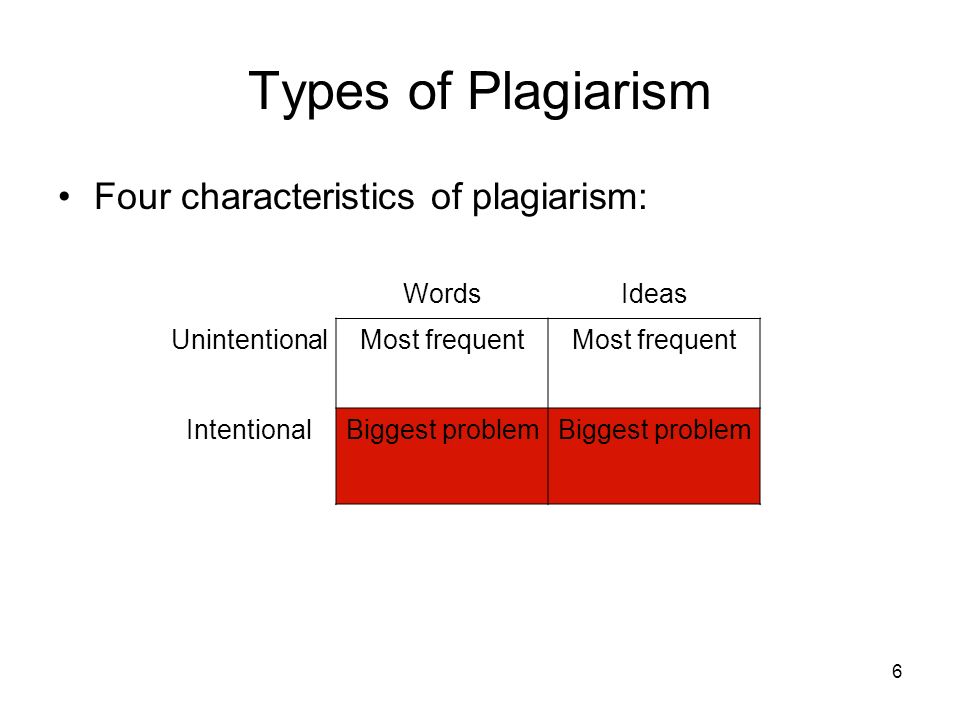 Types of Plagiarism

• Four characteristics of plagiarism:

| | Words | Ideas |
|---|---|---|
| Unintentional | Most frequent | Most frequent |
| Intentional | Biggest problem | Biggest problem |

6